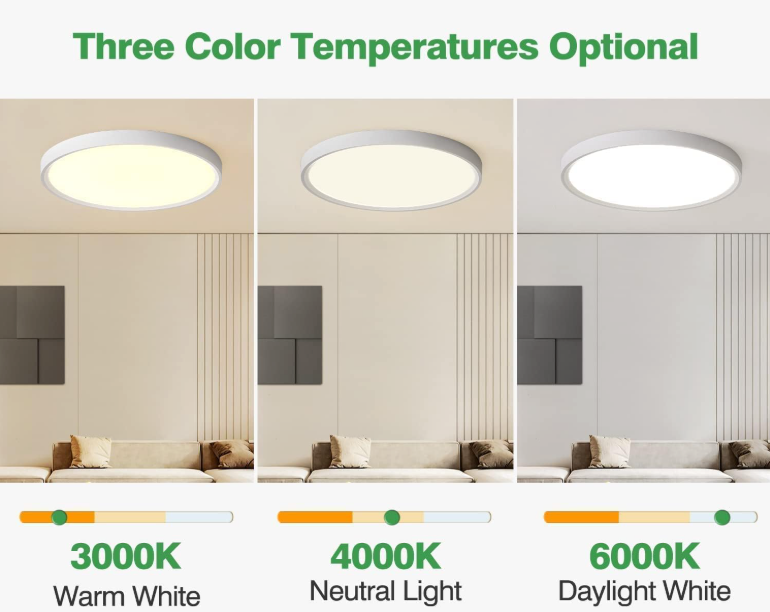 Three Color Temperatures Optional

3000K
Warm White

4000K
Neutral Light

6000K
Daylight White